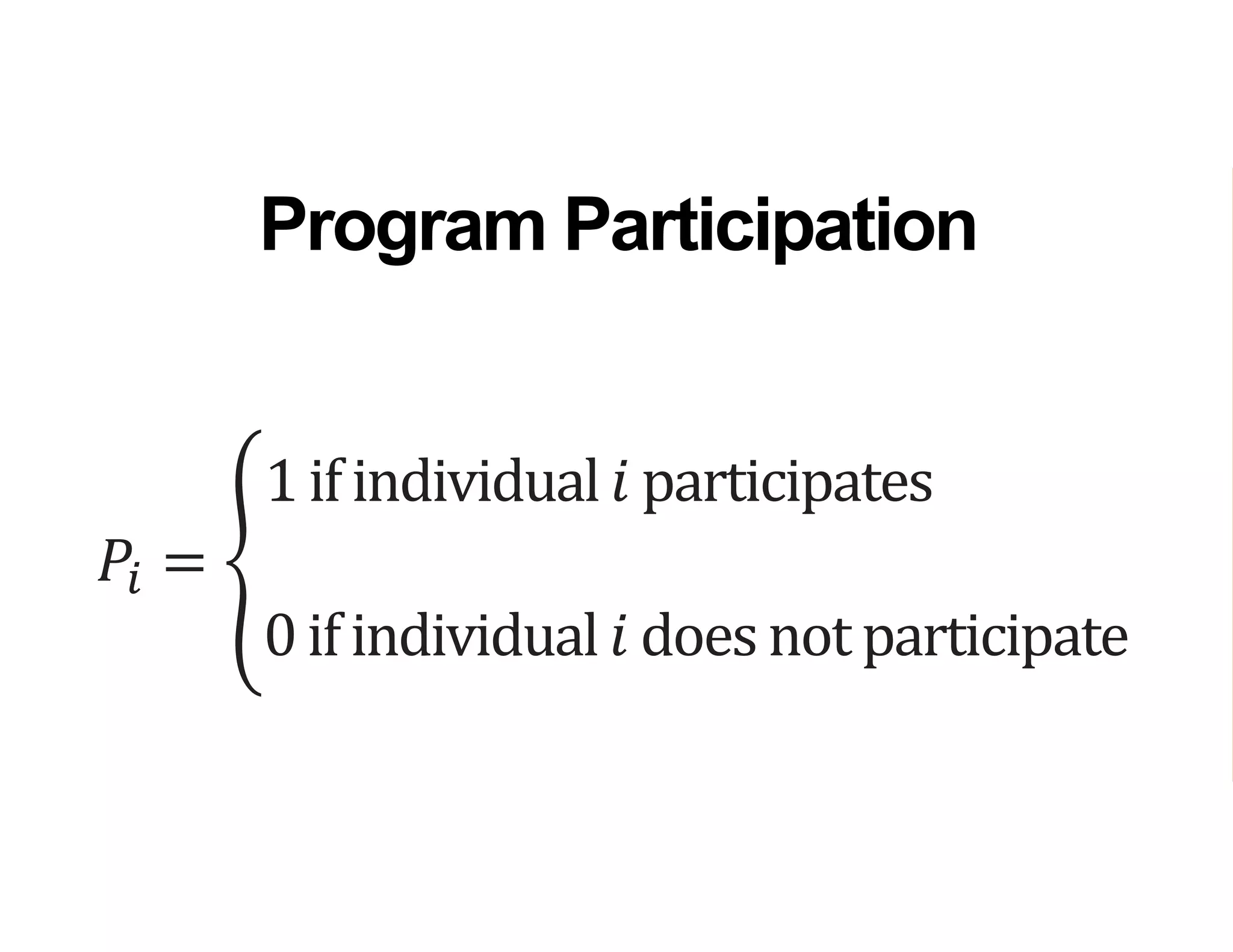 Program Participation

$P_i = \begin{cases} 1 \text{ if individual } i \text{ participates} \\ 0 \text{ if individual } i \text{ does not participate} \end{cases}$